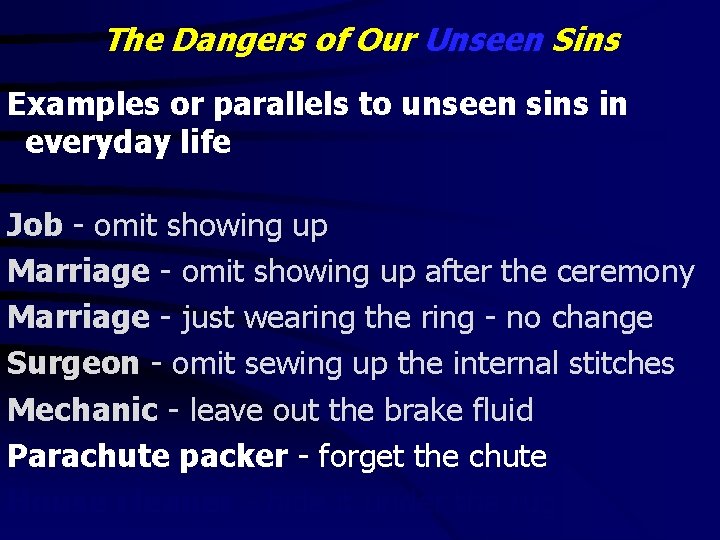 The Dangers of Our Unseen Sins

Examples or parallels to unseen sins in everyday life

Job - omit showing up

Marriage - omit showing up after the ceremony

Marriage - just wearing the ring - no change

Surgeon - omit sewing up the internal stitches

Mechanic - leave out the brake fluid

Parachute packer - forget the chute